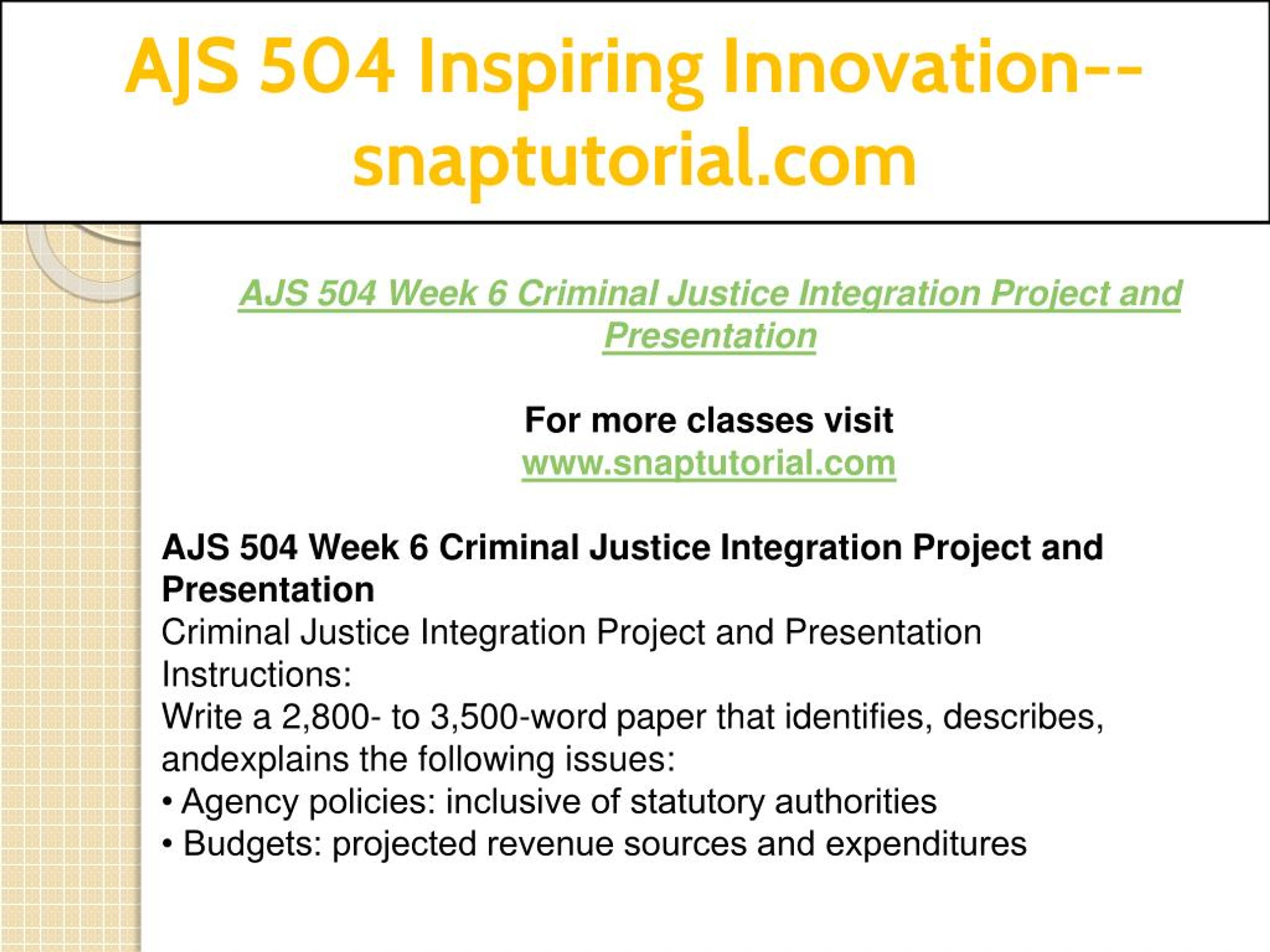 AJS 504 Inspiring Innovation--snaptutorial.com

AJS 504 Week 6 Criminal Justice Integration Project and Presentation

For more classes visit
www.snaptutorial.com

AJS 504 Week 6 Criminal Justice Integration Project and Presentation
Criminal Justice Integration Project and Presentation
Instructions:
Write a 2,800- to 3,500-word paper that identifies, describes, andexplains the following issues:
• Agency policies: inclusive of statutory authorities
• Budgets: projected revenue sources and expenditures